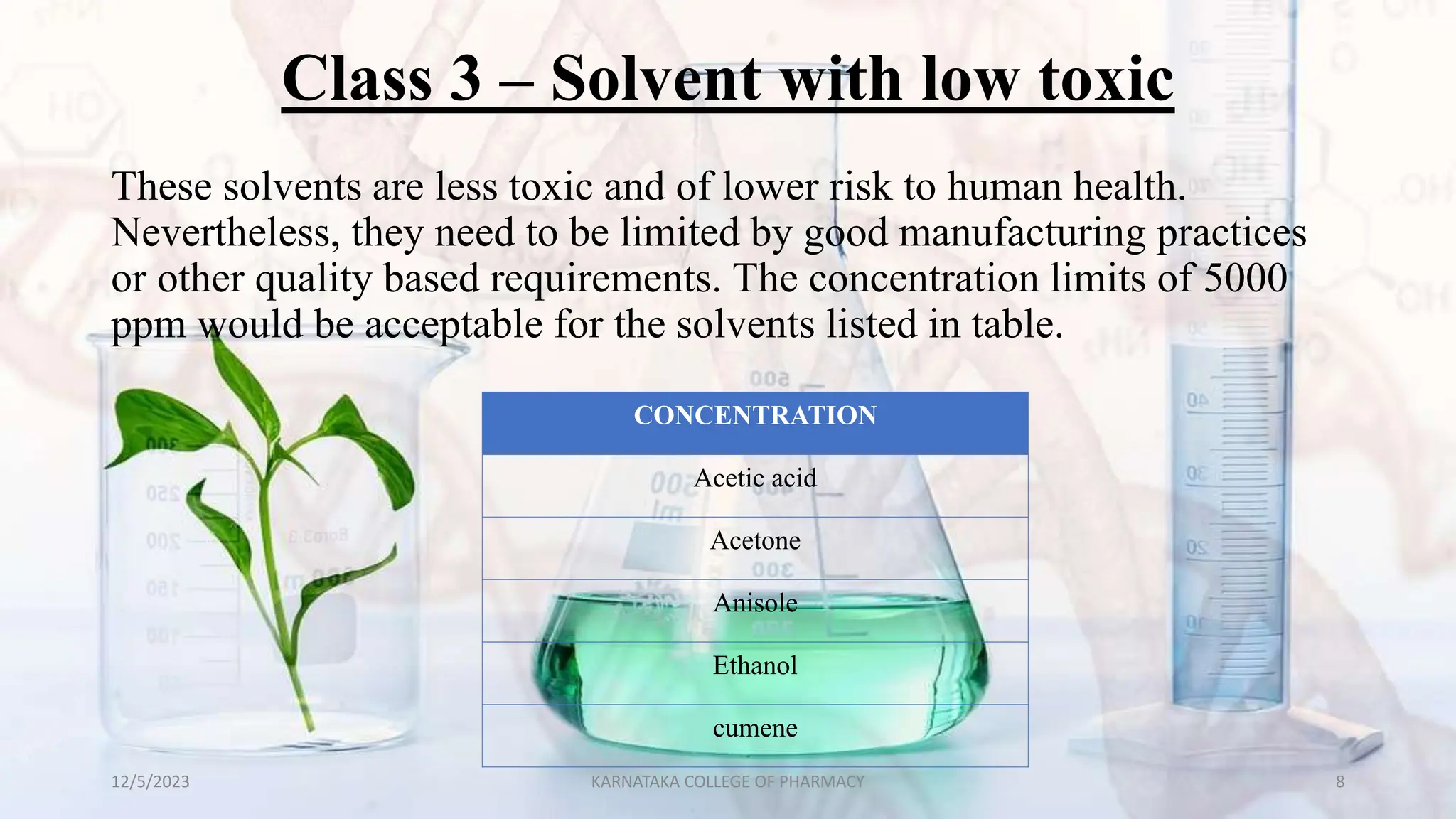 Class 3 – Solvent with low toxic

These solvents are less toxic and of lower risk to human health. Nevertheless, they need to be limited by good manufacturing practices or other quality based requirements. The concentration limits of 5000 ppm would be acceptable for the solvents listed in table.

| CONCENTRATION |
|---|
| Acetic acid |
| Acetone |
| Anisole |
| Ethanol |
| cumene |

12/5/2023

KARNATAKA COLLEGE OF PHARMACY

8